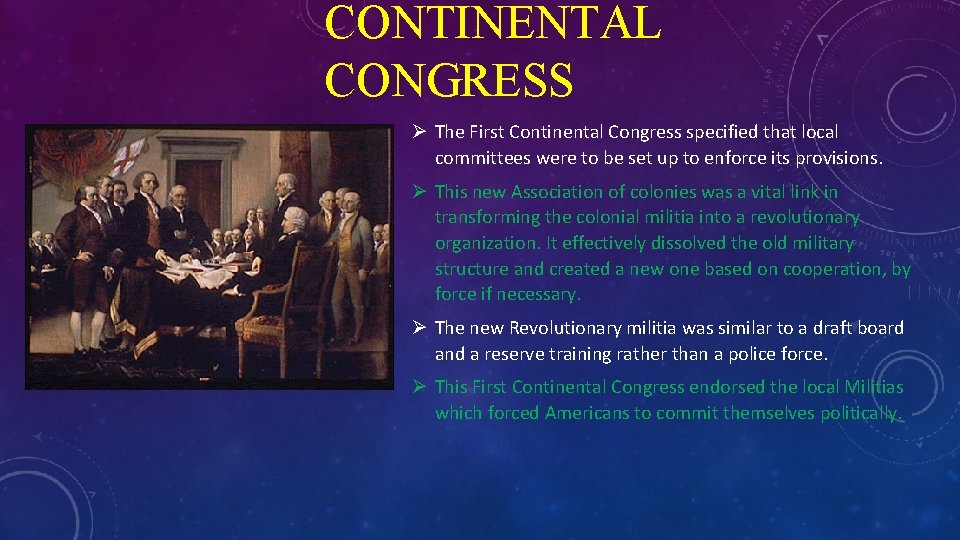 CONTINENTAL CONGRESS

➢ The First Continental Congress specified that local committees were to be set up to enforce its provisions.

➢ This new Association of colonies was a vital link in transforming the colonial militia into a revolutionary organization. It effectively dissolved the old military structure and created a new one based on cooperation, by force if necessary.

➢ The new Revolutionary militia was similar to a draft board and a reserve training rather than a police force.

➢ This First Continental Congress endorsed the local Militias which forced Americans to commit themselves politically.